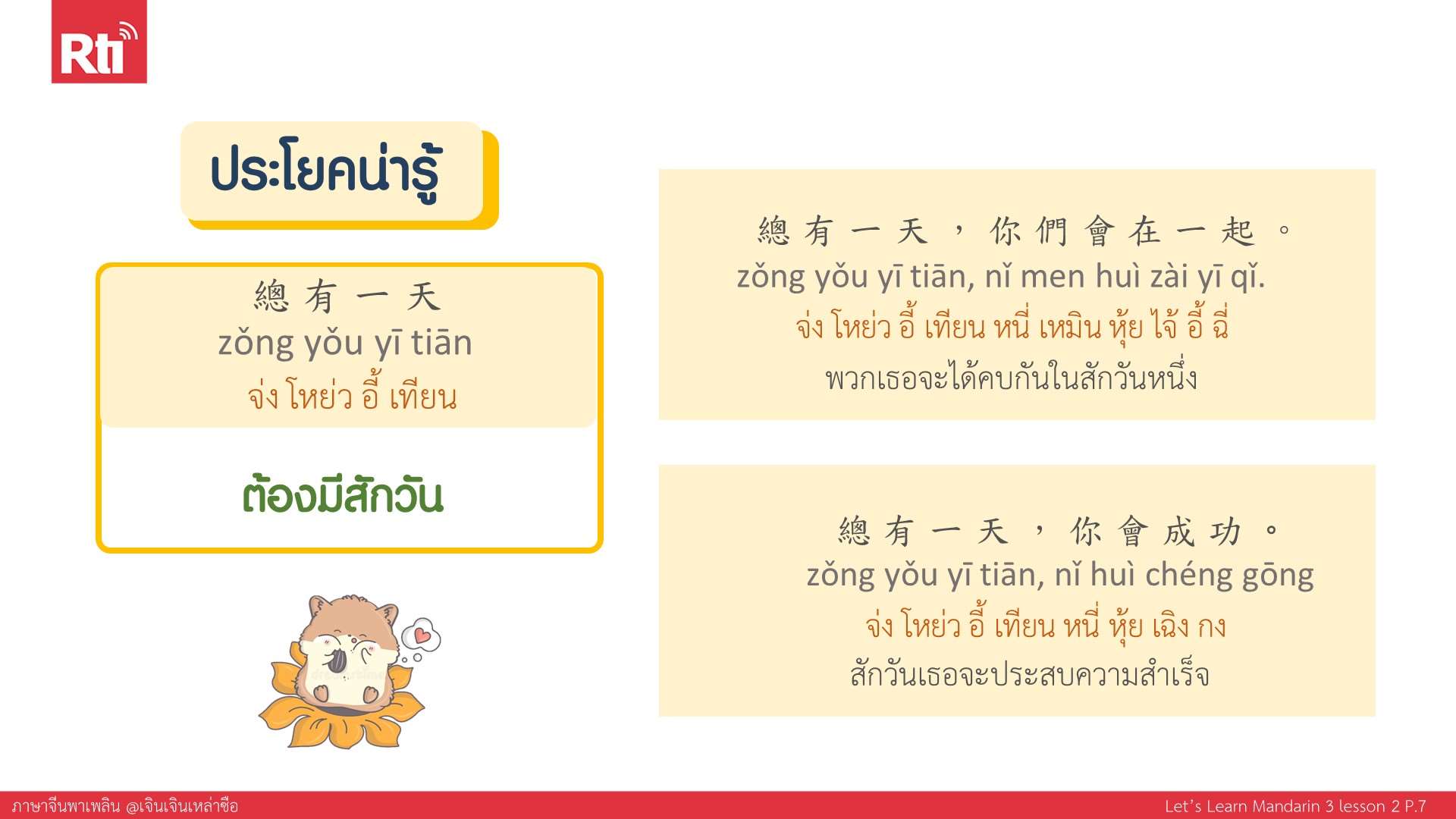 Rti

ประโยคน่ารู้

總有一天
zǒng yǒu yī tiān
จ่ง โหย่ว อี้ เทียน

ต้องมีสักวัน

總有一天，你們會在一起。
zǒng yǒu yī tiān, nǐ men huì zài yī qǐ.
จ่ง โหย่ว อี้ เทียน หนี่ เหมิน หุ้ย ไจ้ อี้ ฉี่
พวกเธอจะได้คบกันในสักวันหนึ่ง

總有一天，你會成功。
zǒng yǒu yī tiān, nǐ huì chéng gōng
จ่ง โหย่ว อี้ เทียน หนี่ หุ้ย เฉิง กง
สักวันเธอจะประสบความสำเร็จ

ภาษาจีนพาเพลิน @เจินเจินเหล่าซือ

Let's Learn Mandarin 3 lesson 2 P.7